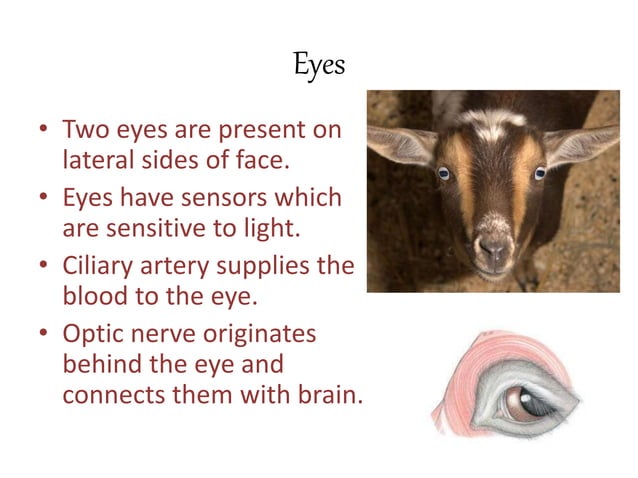 Eyes

• Two eyes are present on lateral sides of face.
• Eyes have sensors which are sensitive to light.
• Ciliary artery supplies the blood to the eye.
• Optic nerve originates behind the eye and connects them with brain.